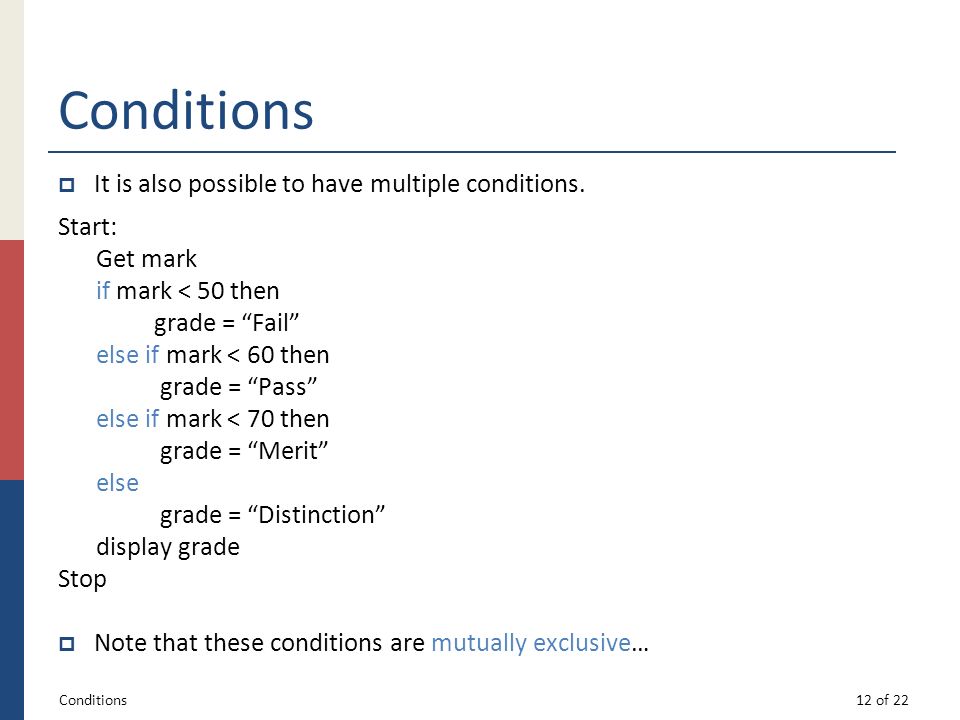 Conditions

It is also possible to have multiple conditions.

Start:
Get mark
if mark < 50 then
grade = “Fail”
else if mark < 60 then
grade = “Pass”
else if mark < 70 then
grade = “Merit”
else
grade = “Distinction”
display grade
Stop

Note that these conditions are mutually exclusive…

Conditions

12 of 22